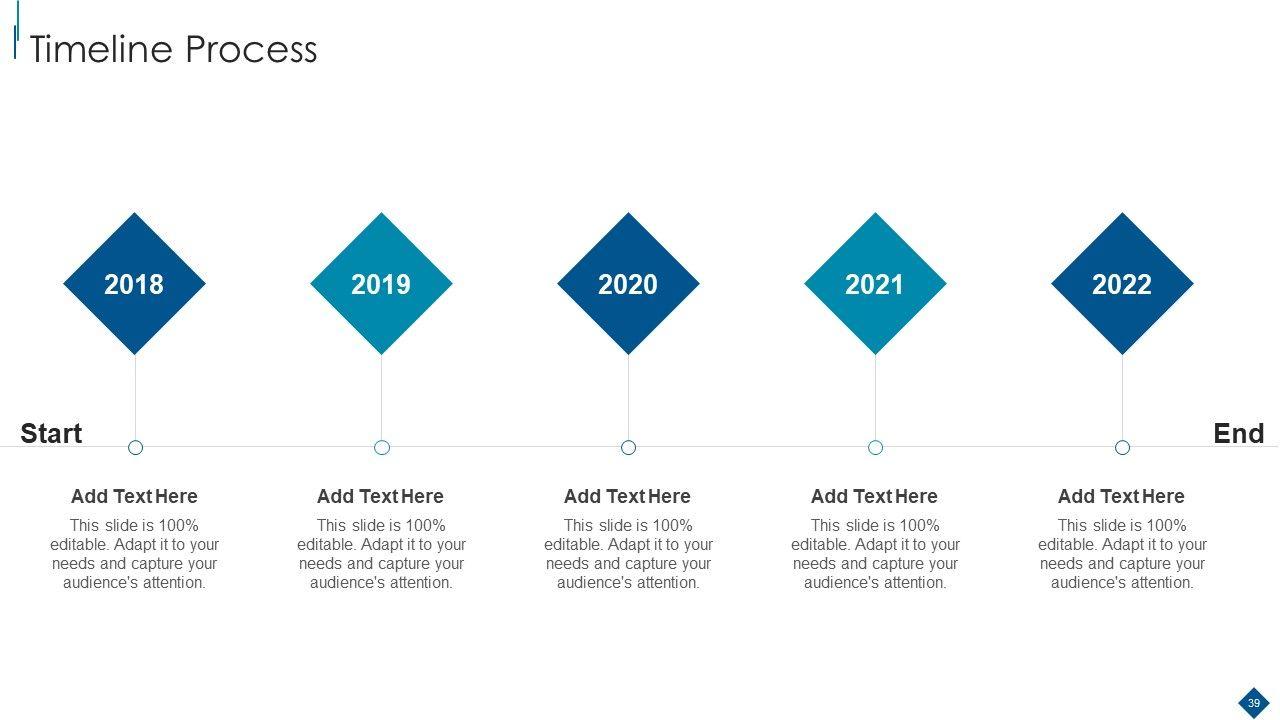 Timeline Process

2018

2019

2020

2021

2022

Start

End

Add Text Here
This slide is 100% editable. Adapt it to your needs and capture your audience's attention.

Add Text Here
This slide is 100% editable. Adapt it to your needs and capture your audience's attention.

Add Text Here
This slide is 100% editable. Adapt it to your needs and capture your audience's attention.

Add Text Here
This slide is 100% editable. Adapt it to your needs and capture your audience's attention.

Add Text Here
This slide is 100% editable. Adapt it to your needs and capture your audience's attention.

39